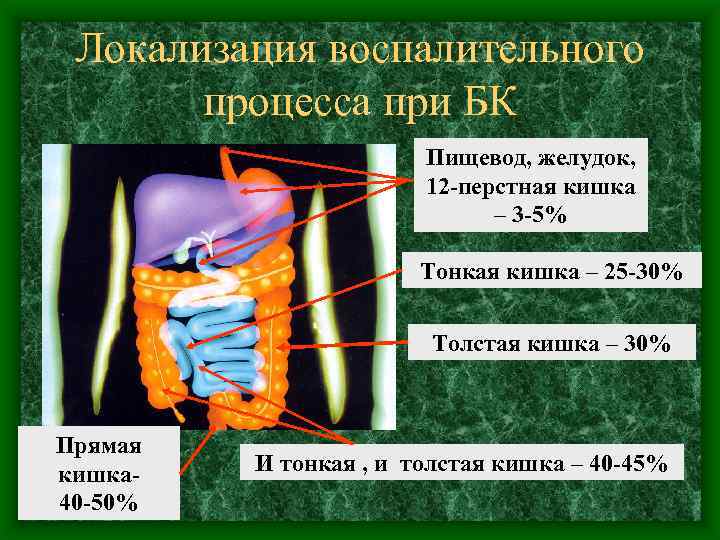 Локализация воспалительного процесса при БК

Пищевод, желудок, 12-перстная кишка – 3-5%

Тонкая кишка – 25-30%

Толстая кишка – 30%

Прямая кишка- 40-50%

И тонкая , и толстая кишка – 40-45%